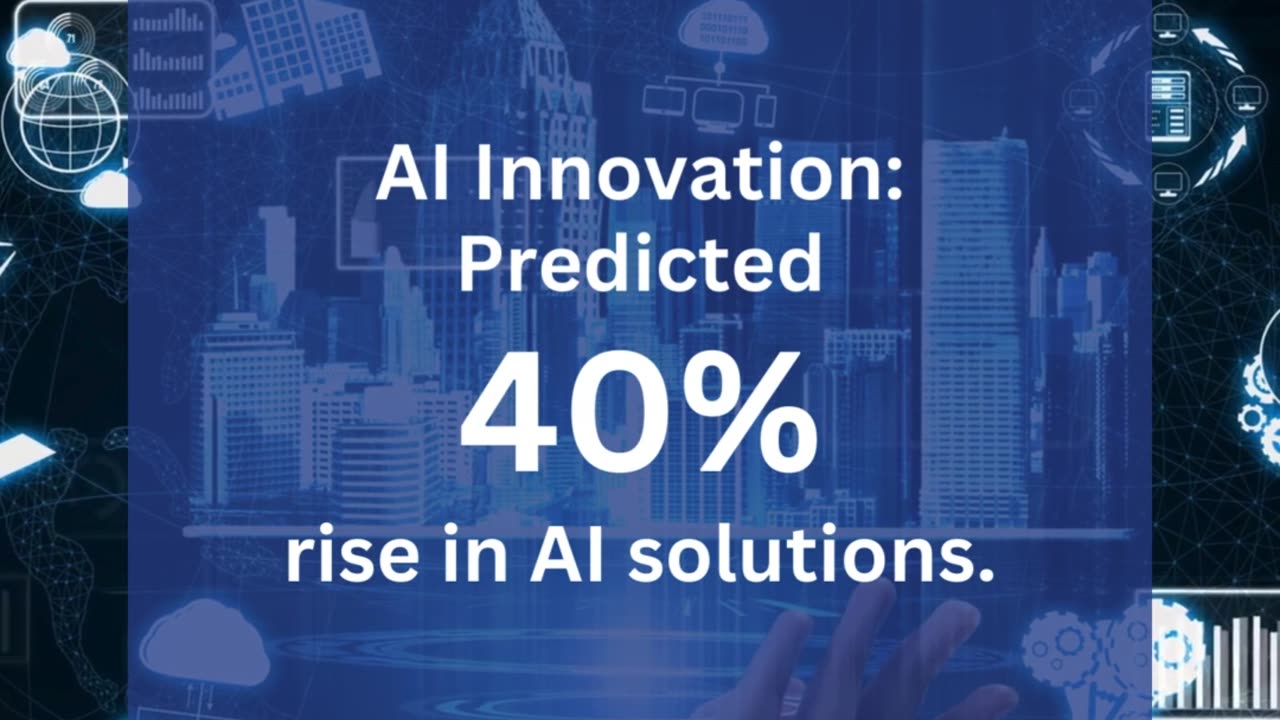 AI Innovation: Predicted

40%

rise in AI solutions.